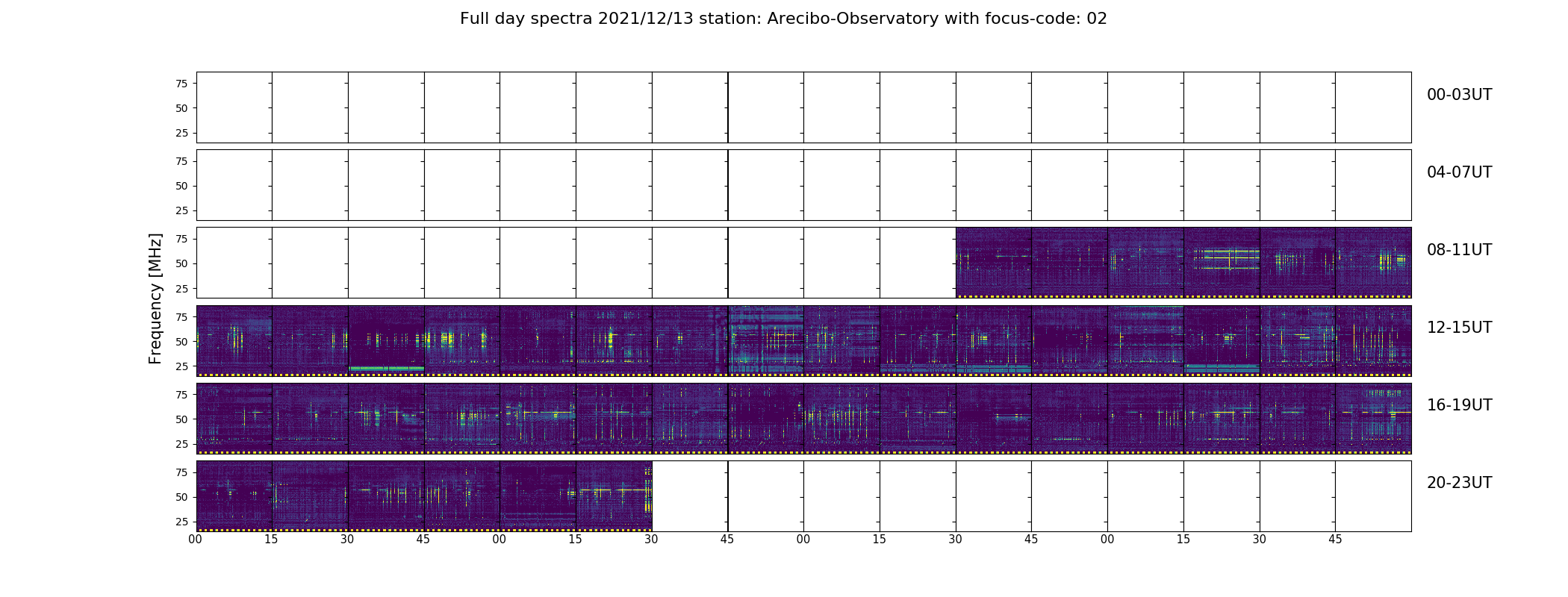 Full day spectra 2021/12/13 station: Arecibo-Observatory with focus-code: 02

Frequency [MHz]

75
50
25
00-03UT

75
50
25
04-07UT

75
50
25
08-11UT

75
50
25
12-15UT

75
50
25
16-19UT

75
50
25
20-23UT

00 15 30 45 00 15 30 45 00 15 30 45 00 15 30 45